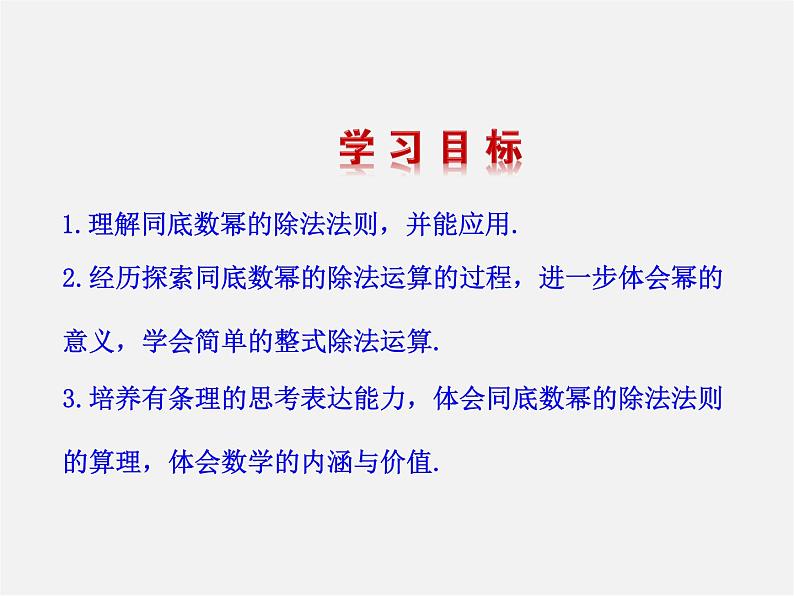 学习目标

1.理解同底数幂的除法法则，并能应用.

2.经历探索同底数幂的除法运算的过程，进一步体会幂的意义，学会简单的整式除法运算.

3.培养有条理的思考表达能力，体会同底数幂的除法法则的算理，体会数学的内涵与价值.